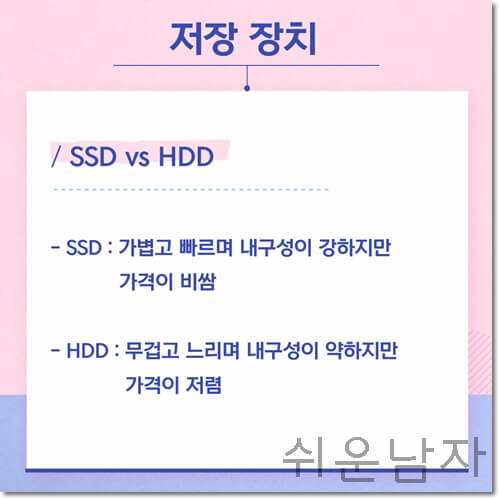 저장 장치

/ SSD vs HDD

- SSD : 가볍고 빠르며 내구성이 강하지만 가격이 비쌈

- HDD : 무겁고 느리며 내구성이 약하지만 가격이 저렴

쉬운남자